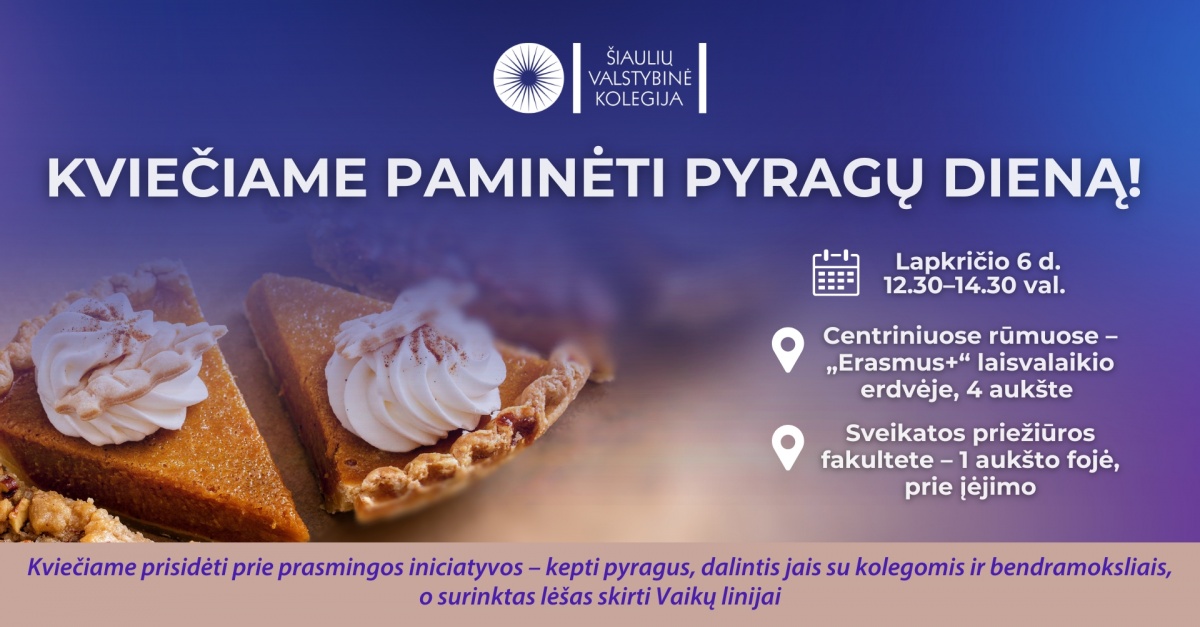 ŠIAULIŲ VALSTYBINĖ KOLEGIJA

KVIEČIAME PAMINĖTI PYRAGŲ DIENĄ!

Lapkričio 6 d.
12.30–14.30 val.

Centriniuose rūmuose – „Erasmus+“ laisvalaikio erdvėje, 4 aukšte

Sveikatos priežiūros fakultete – 1 aukšto fojė, prie įėjimo

Kviečiame prisidėti prie prasmingos iniciatyvos – kepti pyragus, dalintis jais su kolegomis ir bendramoksliais, o surinktas lėšas skirti Vaikų linijai